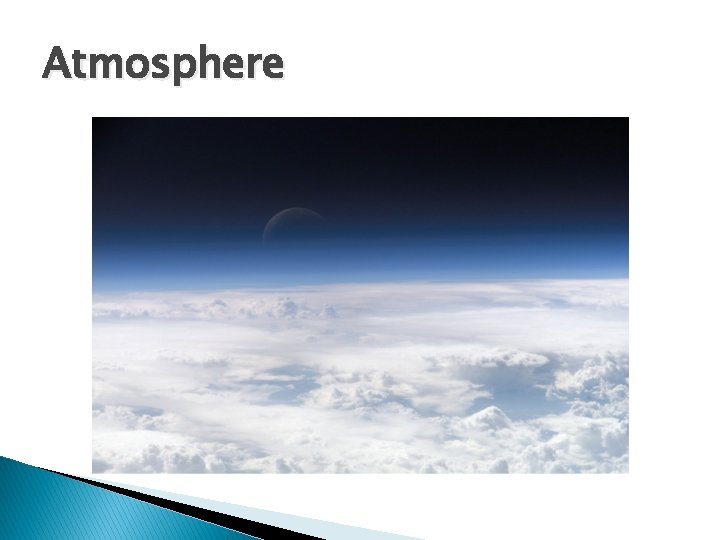 Atmosphere